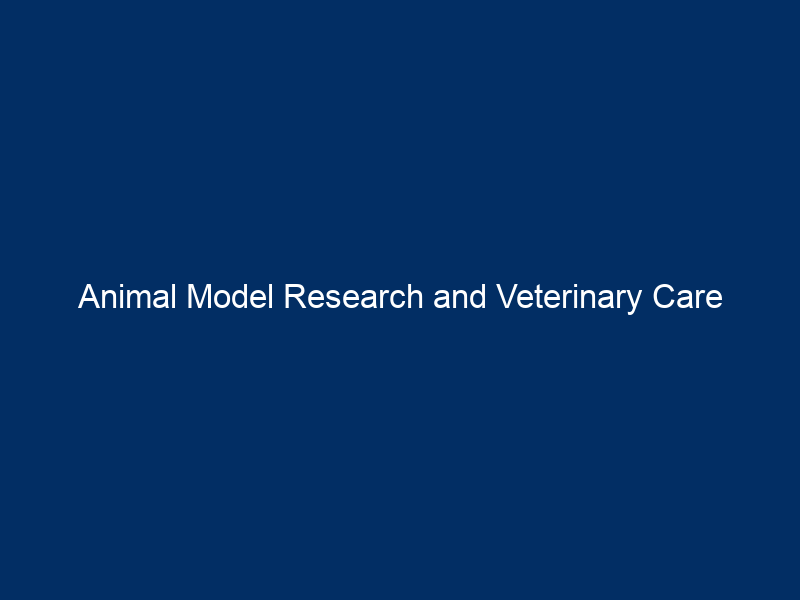 Animal Model Research and Veterinary Care